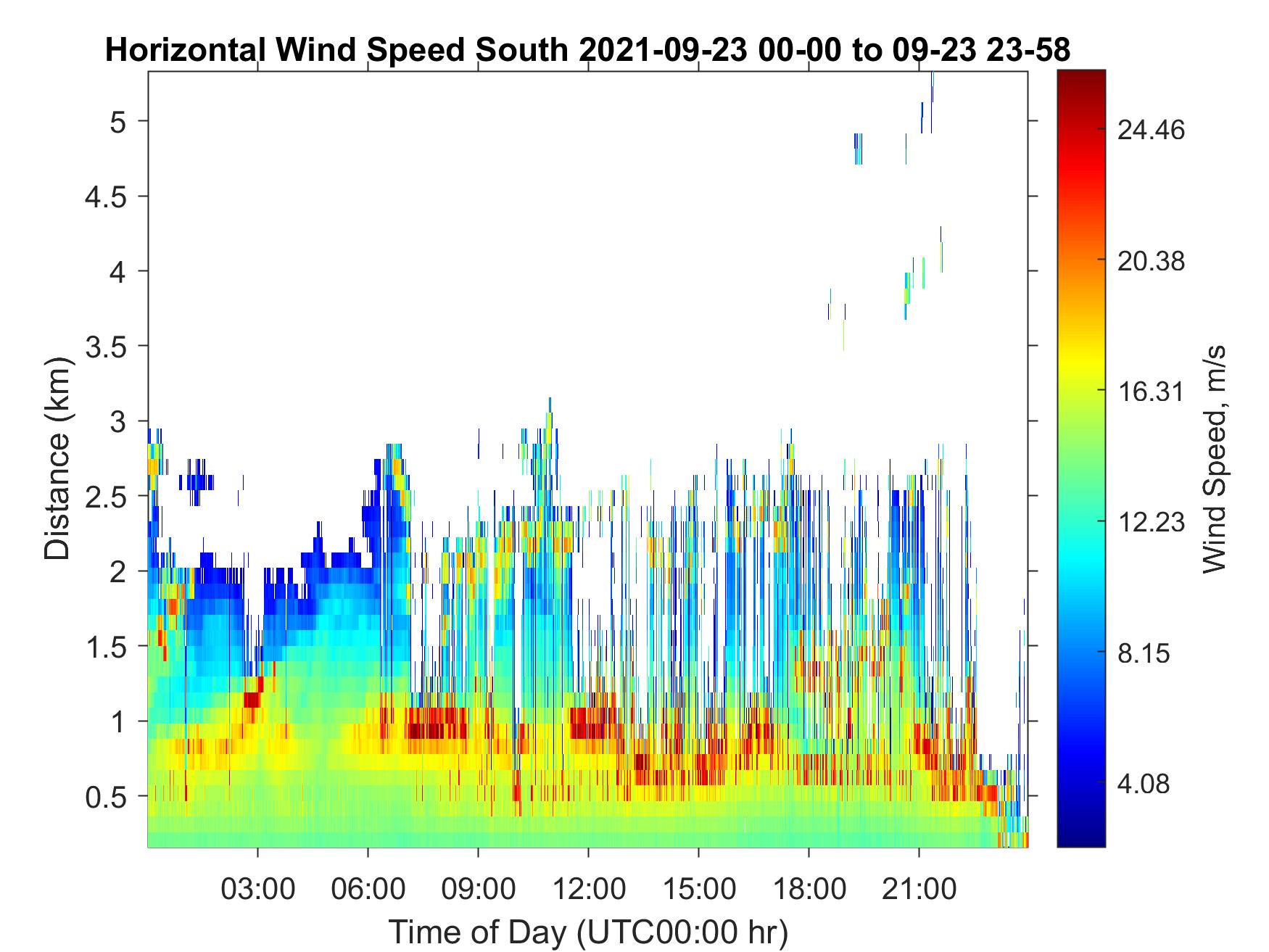 Horizontal Wind Speed South 2021-09-23 00-00 to 09-23 23-58

Distance (km)

5
4.5
4
3.5
3
2.5
2
1.5
1
0.5

03:00 06:00 09:00 12:00 15:00 18:00 21:00

Time of Day (UTC00:00 hr)

24.46
20.38
16.31
12.23
8.15
4.08

Wind Speed, m/s